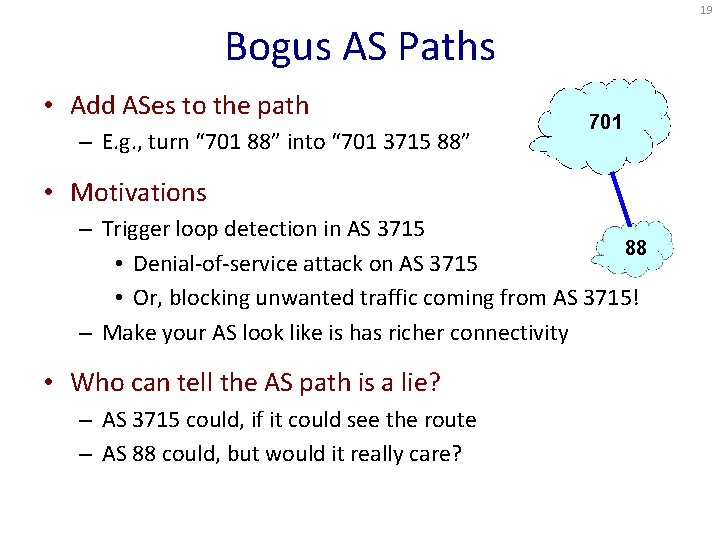 19

Bogus AS Paths

• Add ASes to the path
  – E.g., turn “701 88” into “701 3715 88”

• Motivations
  – Trigger loop detection in AS 3715
    • Denial-of-service attack on AS 3715
    • Or, blocking unwanted traffic coming from AS 3715!
  – Make your AS look like is has richer connectivity

• Who can tell the AS path is a lie?
  – AS 3715 could, if it could see the route
  – AS 88 could, but would it really care?

701

88